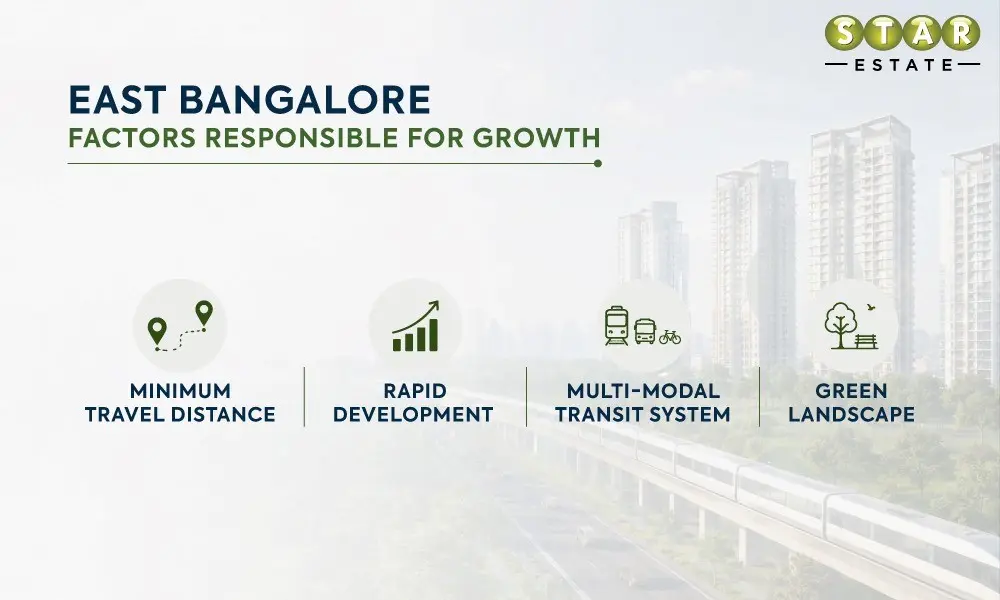 STAR
ESTATE

EAST BANGALORE
FACTORS RESPONSIBLE FOR GROWTH

MINIMUM TRAVEL DISTANCE

RAPID DEVELOPMENT

MULTI-MODAL TRANSIT SYSTEM

GREEN LANDSCAPE